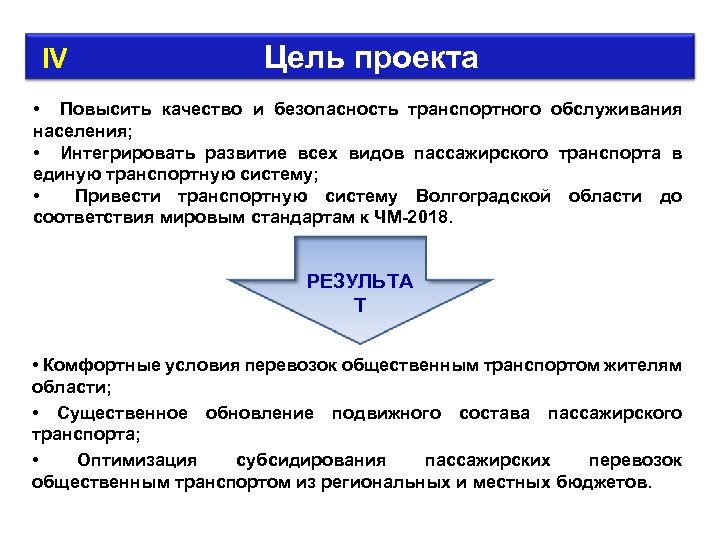 IV Цель проекта

• Повысить качество и безопасность транспортного обслуживания населения;

• Интегрировать развитие всех видов пассажирского транспорта в единую транспортную систему;

• Привести транспортную систему Волгоградской области до соответствия мировым стандартам к ЧМ-2018.

РЕЗУЛЬТА Т

• Комфортные условия перевозок общественным транспортом жителям области;

• Существенное обновление подвижного состава пассажирского транспорта;

• Оптимизация субсидирования пассажирских перевозок общественным транспортом из региональных и местных бюджетов.